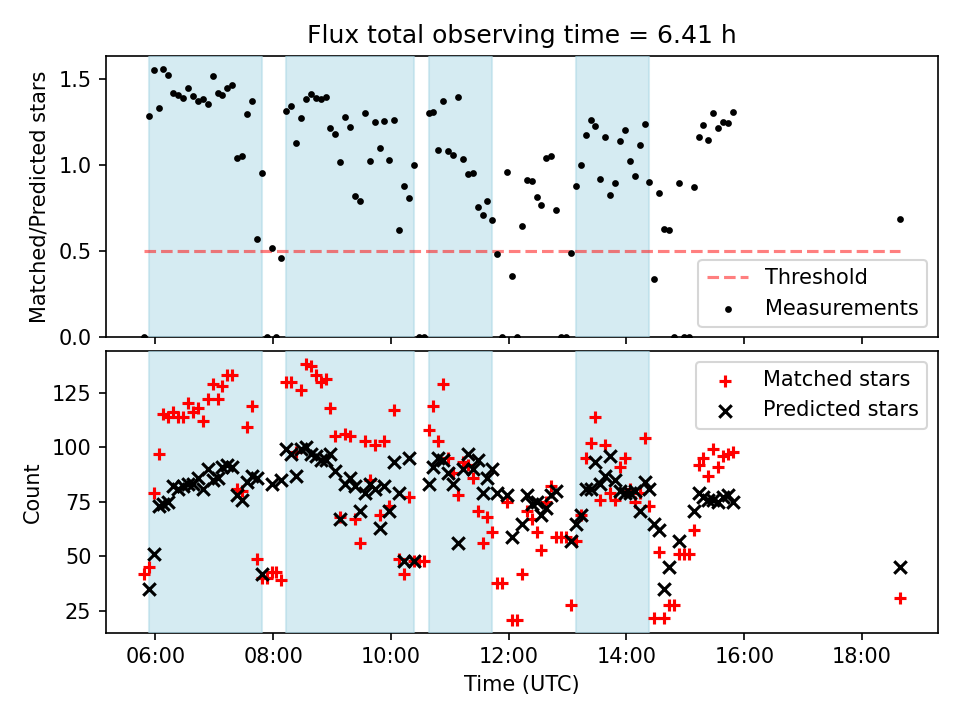 Flux total observing time = 6.41 h

Matched/Predicted stars

1.5
1.0
0.5
0.0

Threshold
Measurements

Count

125
100
75
50
25

Matched stars
Predicted stars

06:00
08:00
10:00
12:00
14:00
16:00
18:00

Time (UTC)